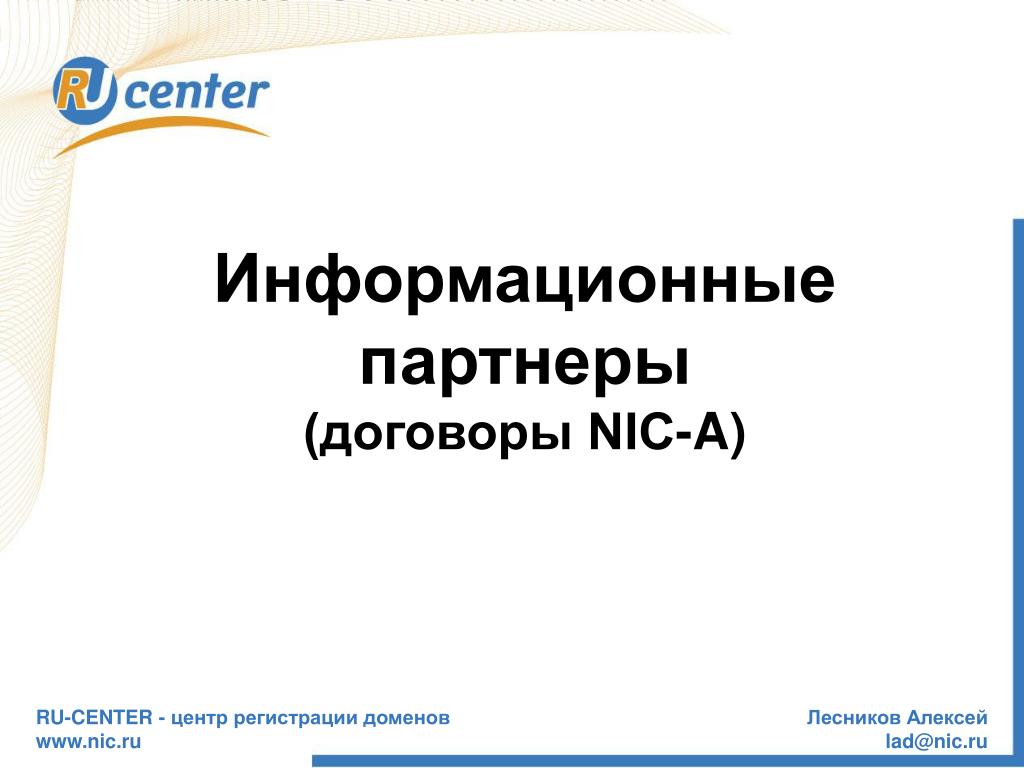 RU center

Информационные партнеры
(договоры NIC-A)

RU-CENTER - центр регистрации доменов
www.nic.ru

Лесников Алексей
lad@nic.ru